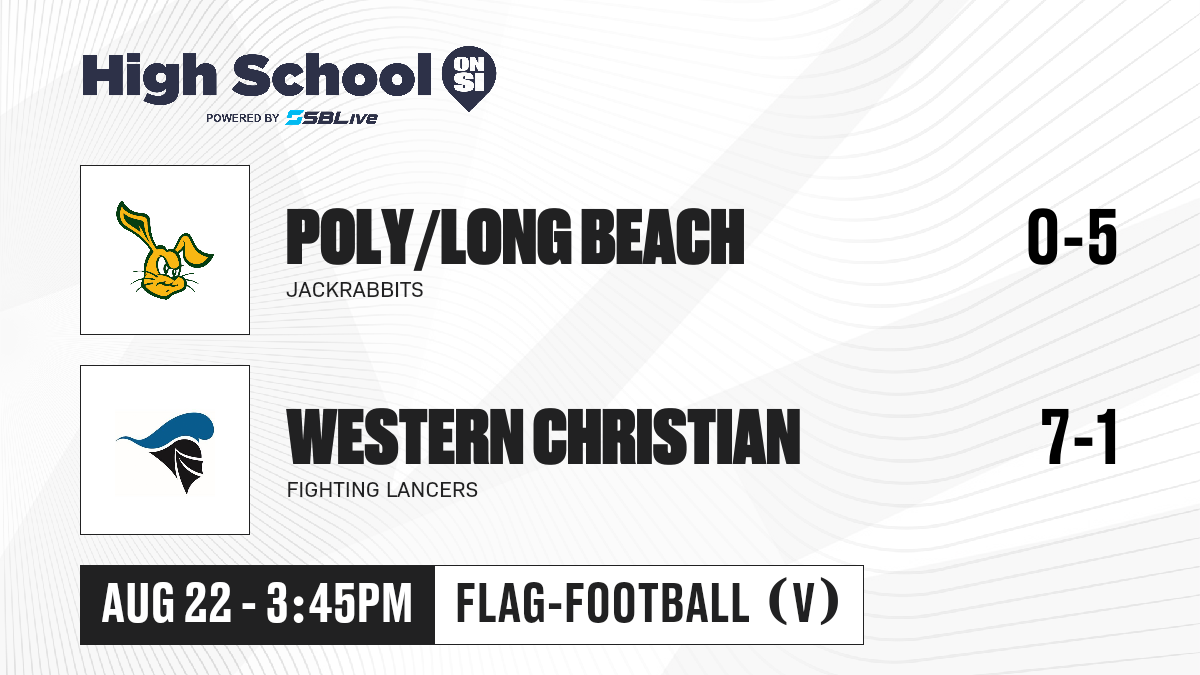 High School ON SI
POWERED BY SBLive

POLY/LONG BEACH
JACKRABBITS
0-5

WESTERN CHRISTIAN
FIGHTING LANCERS
7-1

AUG 22 - 3:45PM
FLAG-FOOTBALL (V)